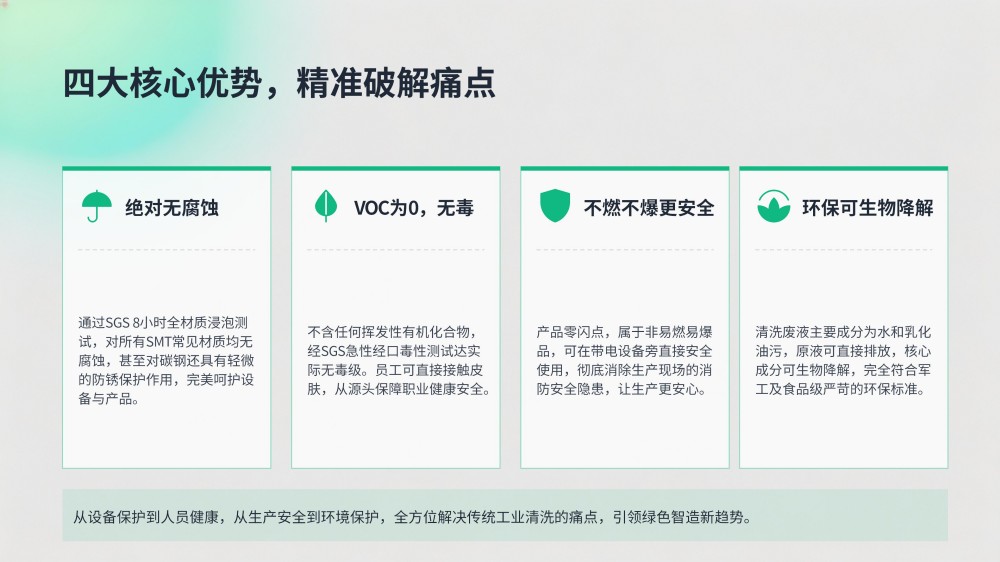 四大核心优势，精准破解痛点

绝对无腐蚀

通过SGS 8小时全材质浸泡测试，对所有SMT常见材质均无腐蚀，甚至对碳钢还具有轻微的防锈保护作用，完美呵护设备与产品。

VOC为0，无毒

不含任何挥发性有机化合物，经SGS急性经口毒性测试达实际无毒级。员工可直接接触皮肤，从源头保障职业健康安全。

不燃不爆更安全

产品零闪点，属于非易燃易爆品，可在带电设备旁直接安全使用，彻底消除生产现场的消防安全隐患，让生产更安心。

环保可生物降解

清洗废液主要成分为水和乳化油污，原液可直接排放，核心成分可生物降解，完全符合军工及食品级严苛的环保标准。

从设备保护到人员健康，从生产安全到环境保护，全方位解决传统工业清洗的痛点，引领绿色智造新趋势。